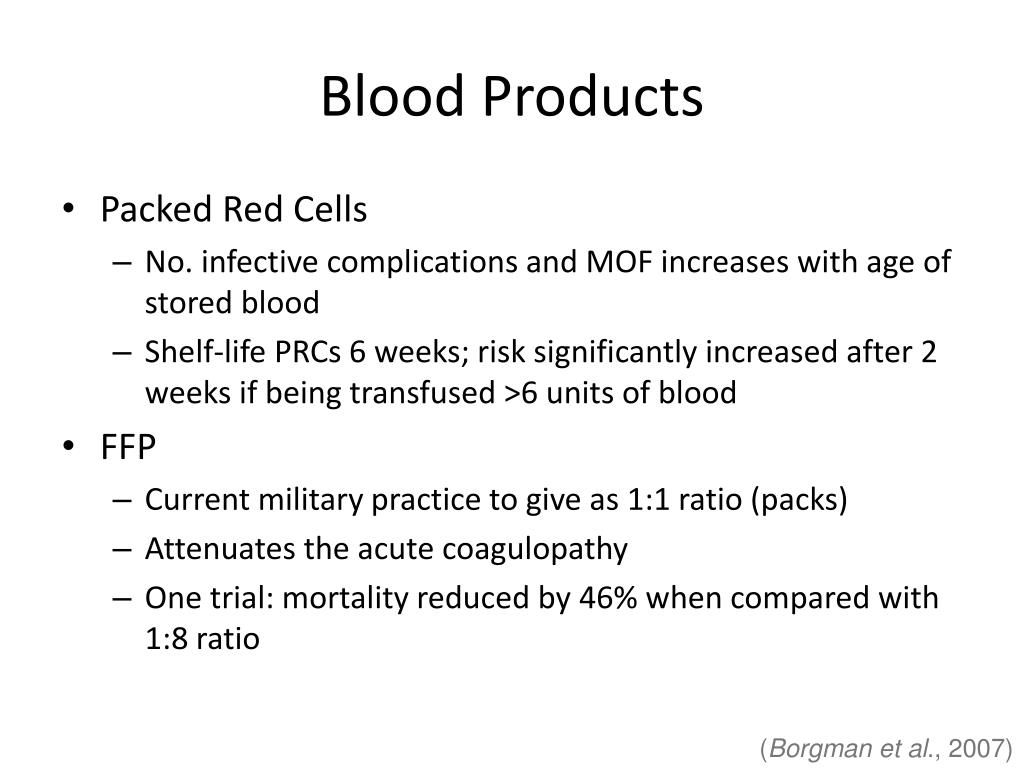 Blood Products

• Packed Red Cells
– No. infective complications and MOF increases with age of stored blood
– Shelf-life PRCs 6 weeks; risk significantly increased after 2 weeks if being transfused >6 units of blood

• FFP
– Current military practice to give as 1:1 ratio (packs)
– Attenuates the acute coagulopathy
– One trial: mortality reduced by 46% when compared with 1:8 ratio

(Borgman et al., 2007)